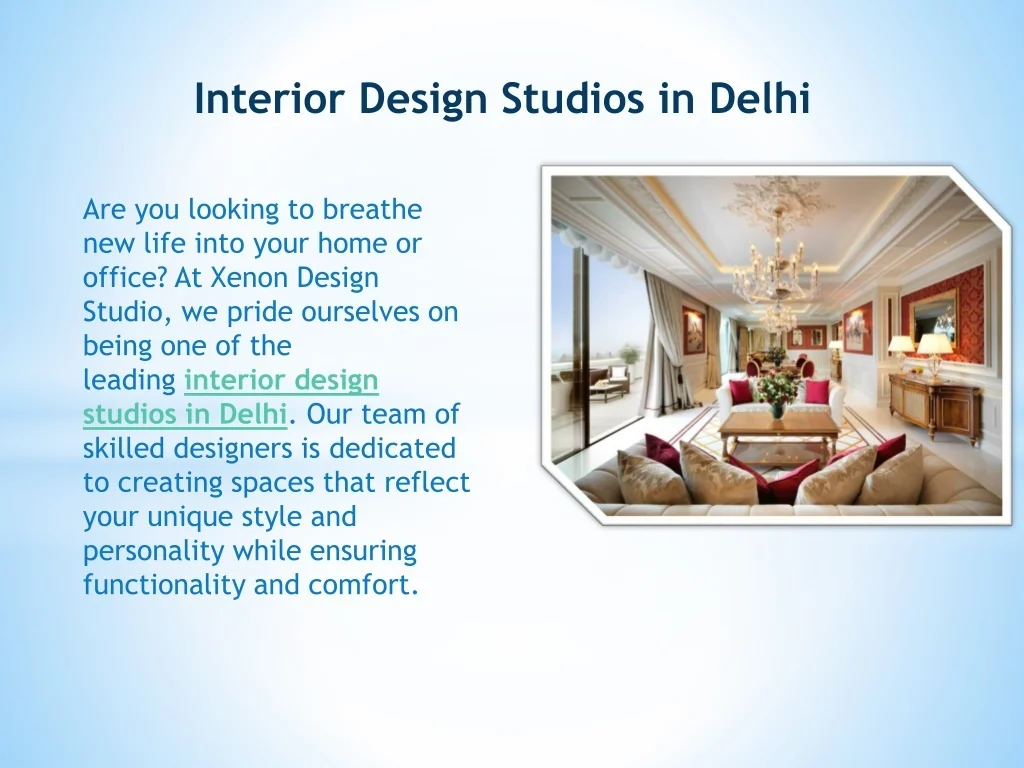 Interior Design Studios in Delhi

Are you looking to breathe new life into your home or office? At Xenon Design Studio, we pride ourselves on being one of the leading interior design studios in Delhi. Our team of skilled designers is dedicated to creating spaces that reflect your unique style and personality while ensuring functionality and comfort.